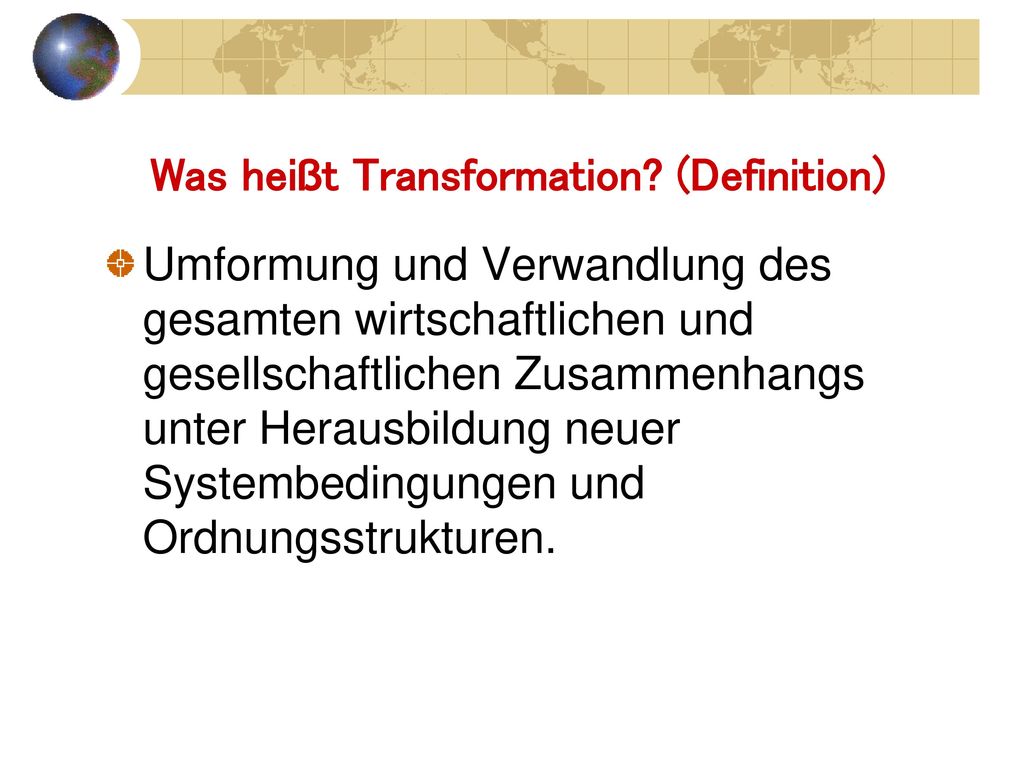 Was heißt Transformation? (Definition)

Umformung und Verwandlung des gesamten wirtschaftlichen und gesellschaftlichen Zusammenhangs unter Herausbildung neuer Systembedingungen und Ordnungsstrukturen.